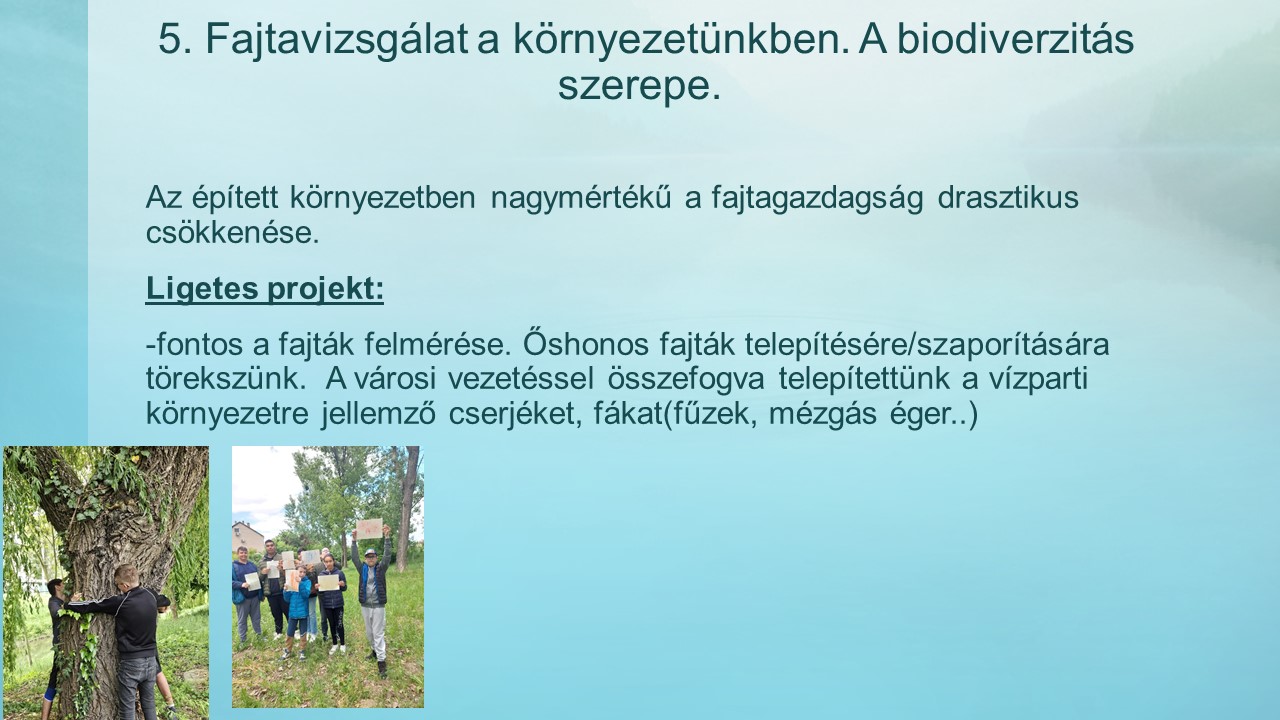 5. Fajtavizsgálat a környezetünkben. A biodiverzitás szerepe.

Az épített környezetben nagymértékű a fajtagazdagság drasztikus csökkenése.

Ligetes projekt:

-fontos a fajták felmérése. Őshonos fajták telepítésére/szaporítására törekszünk. A városi vezetéssel összefogva telepítettünk a vízparti környezetre jellemző cserjéket, fákat(fűzek, mézgás éger..)